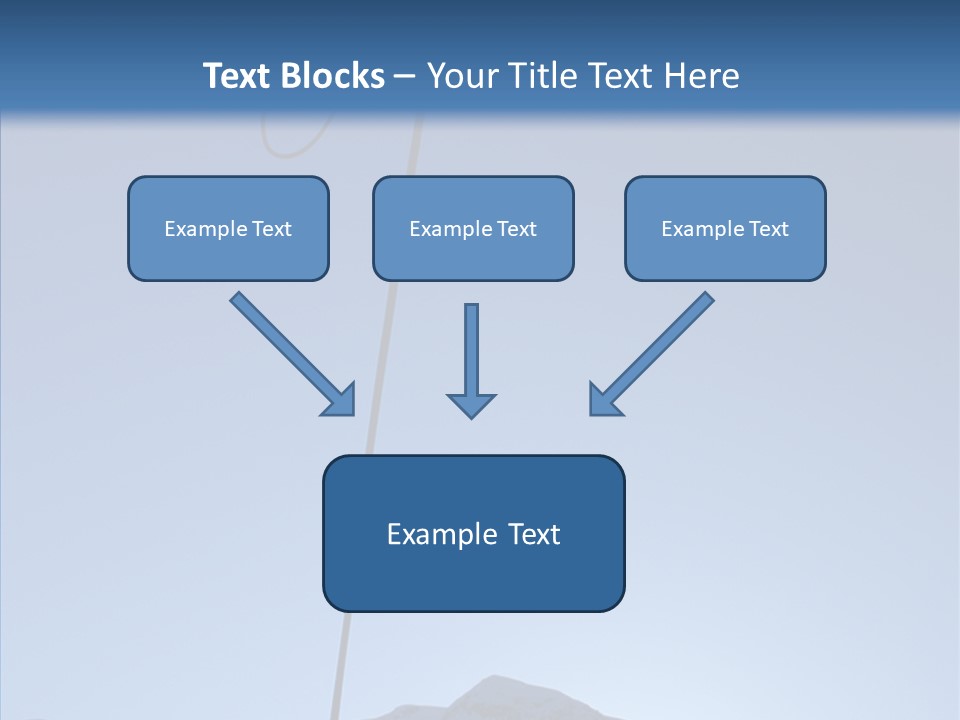 Text Blocks – Your Title Text Here

Example Text

Example Text

Example Text

Example Text